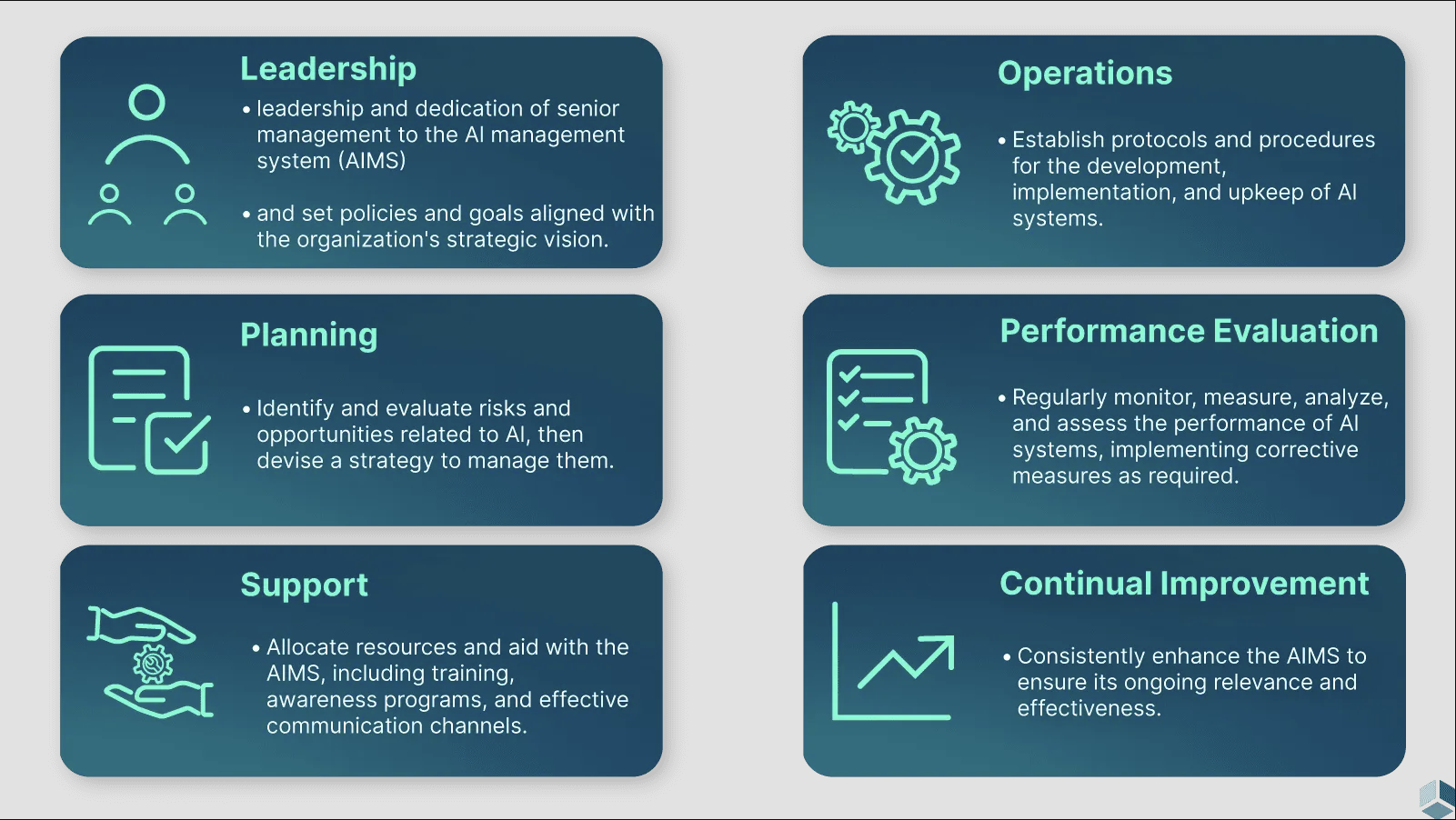 Leadership

• leadership and dedication of senior management to the AI management system (AIMS)

• and set policies and goals aligned with the organization's strategic vision.

Planning

• Identify and evaluate risks and opportunities related to AI, then devise a strategy to manage them.

Support

• Allocate resources and aid with the AIMS, including training, awareness programs, and effective communication channels.

Operations

• Establish protocols and procedures for the development, implementation, and upkeep of AI systems.

Performance Evaluation

• Regularly monitor, measure, analyze, and assess the performance of AI systems, implementing corrective measures as required.

Continual Improvement

• Consistently enhance the AIMS to ensure its ongoing relevance and effectiveness.